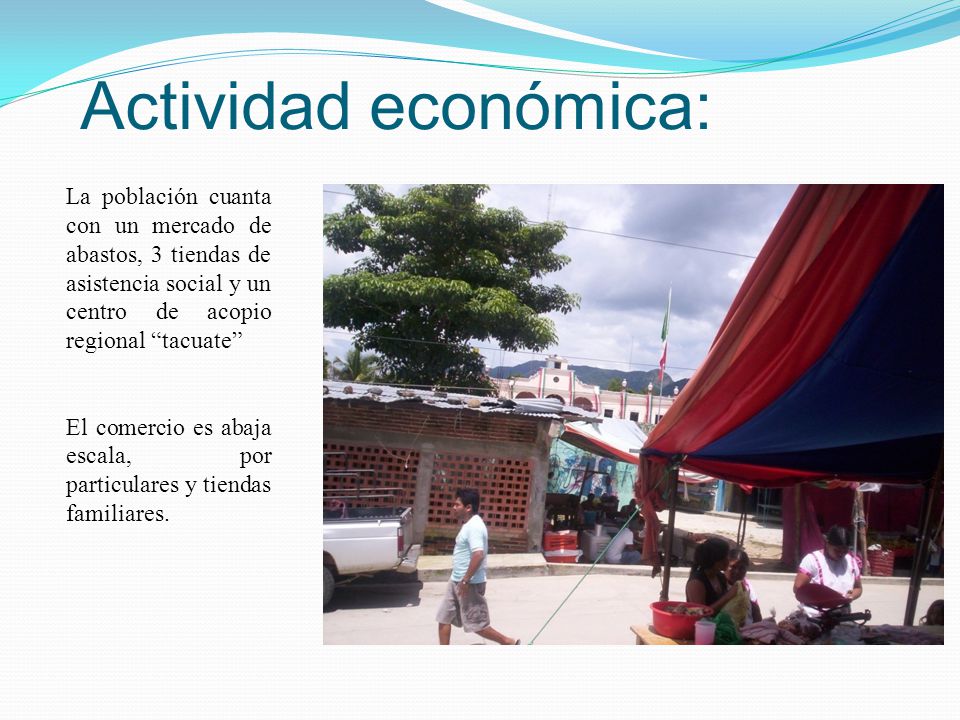 Actividad económica:

La población cuanta con un mercado de abastos, 3 tiendas de asistencia social y un centro de acopio regional “tacuate”

El comercio es abaja escala, por particulares y tiendas familiares.